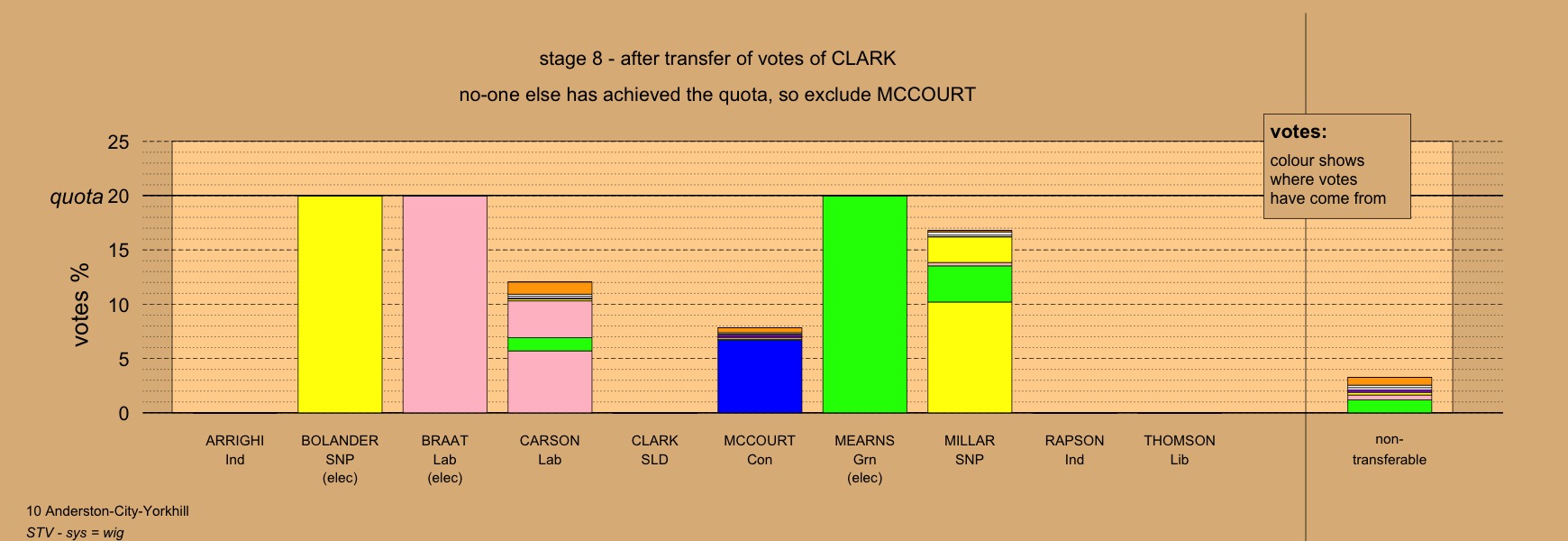 stage 8 - after transfer of votes of CLARK

no-one else has achieved the quota, so exclude MCCOURT

votes:

colour shows where votes have come from

25

quota 20

15

10

5

0

votes %

ARRIGHI
Ind

BOLANDER
SNP
(elec)

BRAAT
Lab
(elec)

CARSON
Lab

CLARK
SLD

MCCOURT
Con

MEARNS
Grn
(elec)

MILLAR
SNP

RAPSON
Ind

THOMSON
Lib

non-transferable

10 Anderston-City-Yorkhill

STV - sys = wig